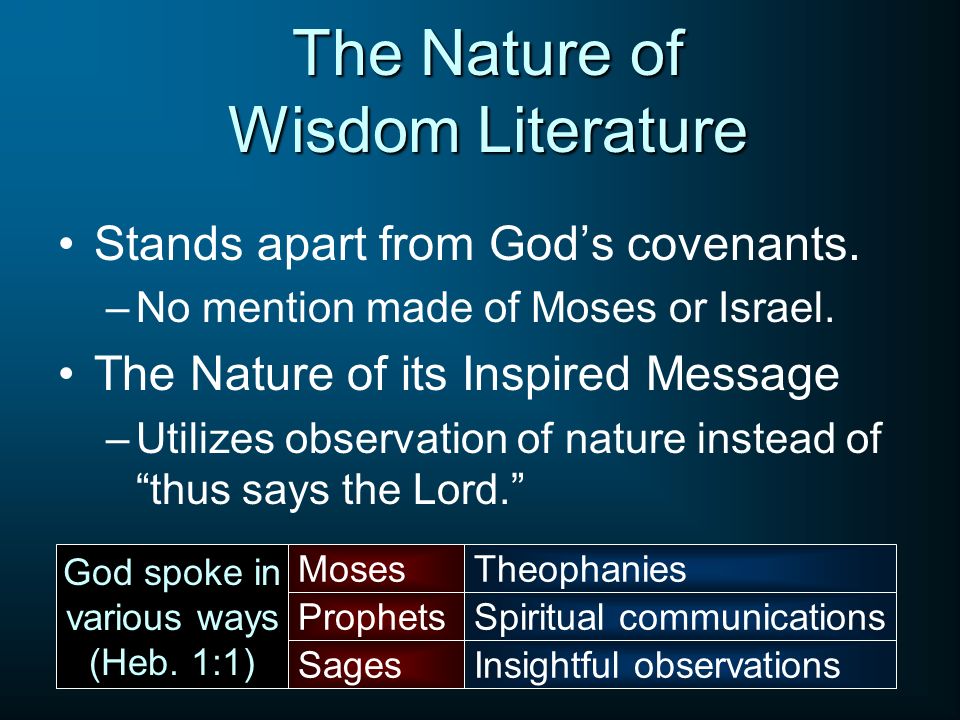 The Nature of Wisdom Literature

• Stands apart from God’s covenants.
– No mention made of Moses or Israel.

• The Nature of its Inspired Message
– Utilizes observation of nature instead of “thus says the Lord.”

| God spoke in various ways (Heb. 1:1) | Moses | Theophanies |
|---|---|---|
| | Prophets | Spiritual communications |
| | Sages | Insightful observations |